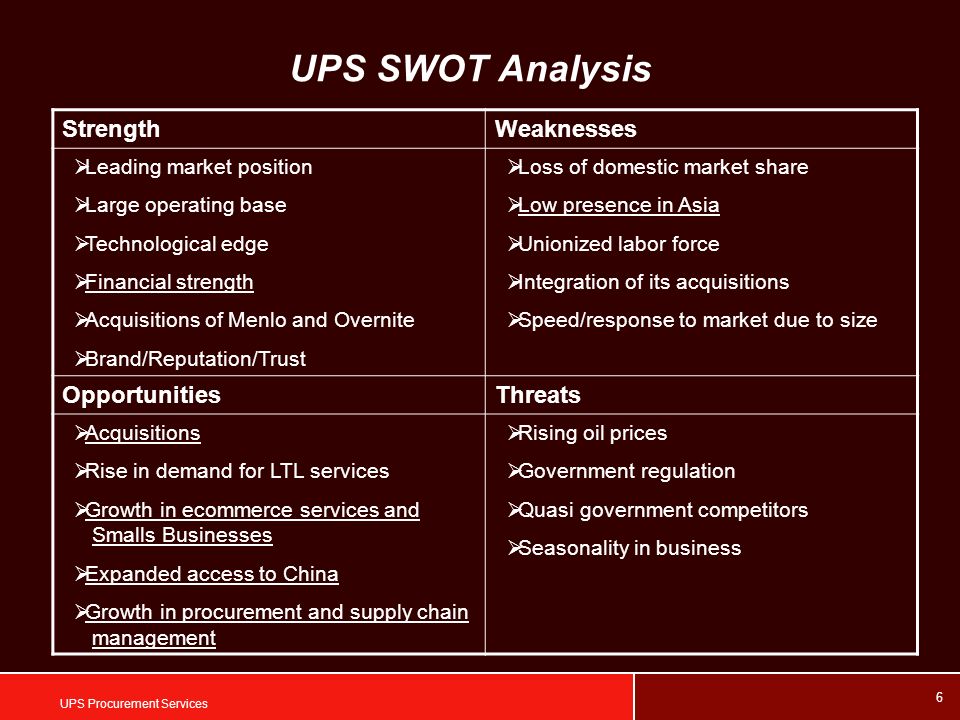 UPS SWOT Analysis

| Strength | Weaknesses |
|---|---|
| ➢Leading market position ➢Large operating base ➢Technological edge ➢Financial strength ➢Acquisitions of Menlo and Overnite ➢Brand/Reputation/Trust | ➢Loss of domestic market share ➢Low presence in Asia ➢Unionized labor force ➢Integration of its acquisitions ➢Speed/response to market due to size |
| **Opportunities** | **Threats** |
| ➢Acquisitions ➢Rise in demand for LTL services ➢Growth in ecommerce services and Smalls Businesses ➢Expanded access to China ➢Growth in procurement and supply chain management | ➢Rising oil prices ➢Government regulation ➢Quasi government competitors ➢Seasonality in business |

UPS Procurement Services

6